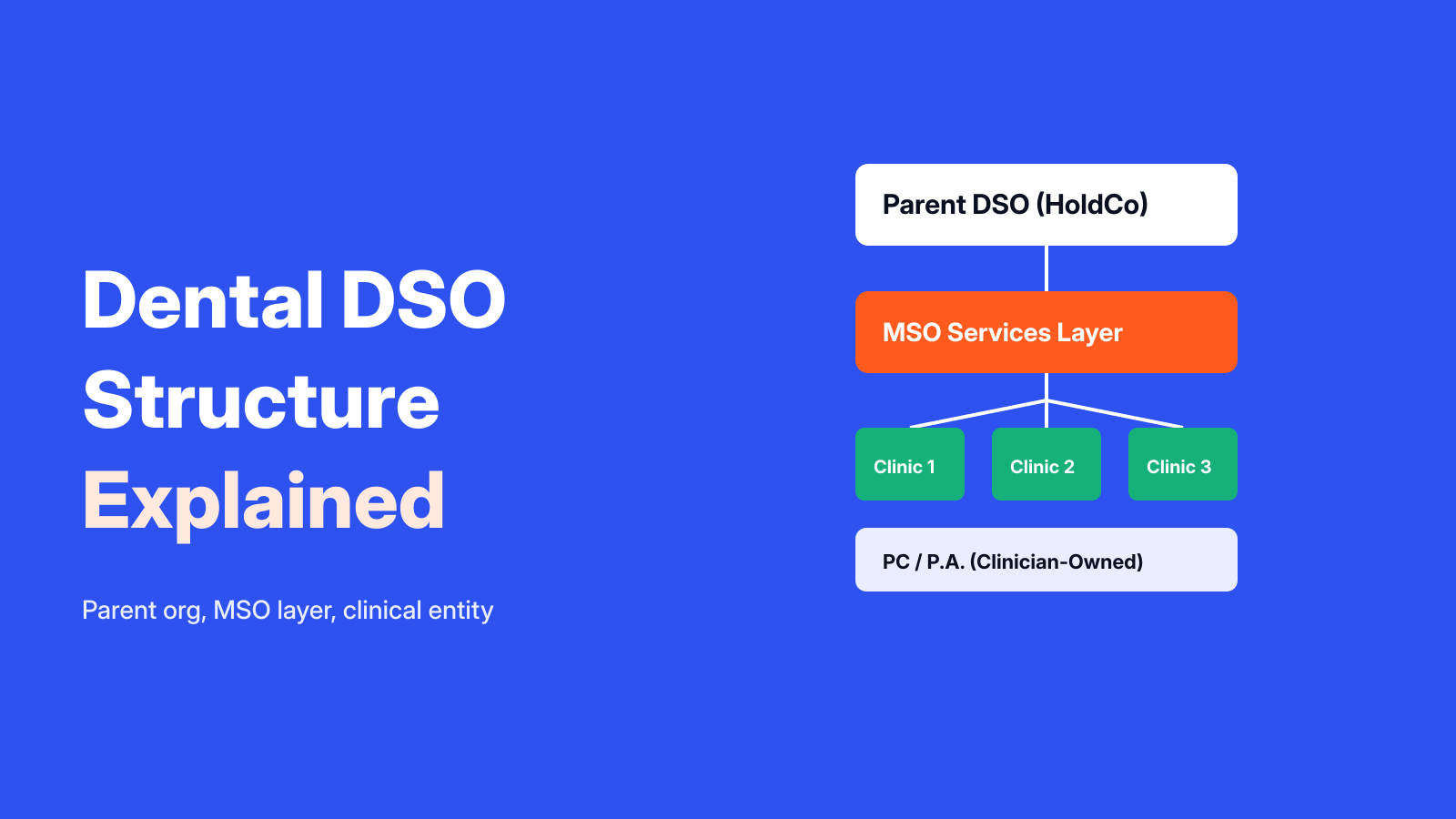 Dental DSO Structure Explained

Parent org, MSO layer, clinical entity

Parent DSO (HoldCo)

MSO Services Layer

Clinic 1

Clinic 2

Clinic 3

PC / P.A. (Clinician-Owned)